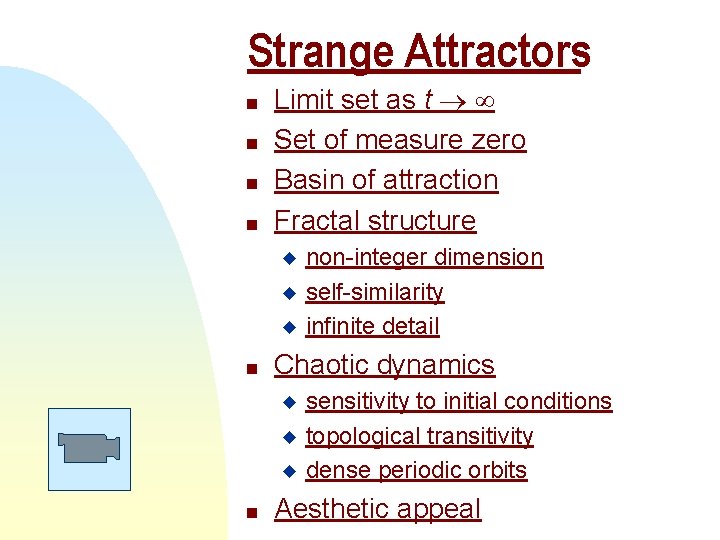 Strange Attractors

- Limit set as $t \to \infty$
- Set of measure zero
- Basin of attraction
- Fractal structure
  - non-integer dimension
  - self-similarity
  - infinite detail
- Chaotic dynamics
  - sensitivity to initial conditions
  - topological transitivity
  - dense periodic orbits
- Aesthetic appeal